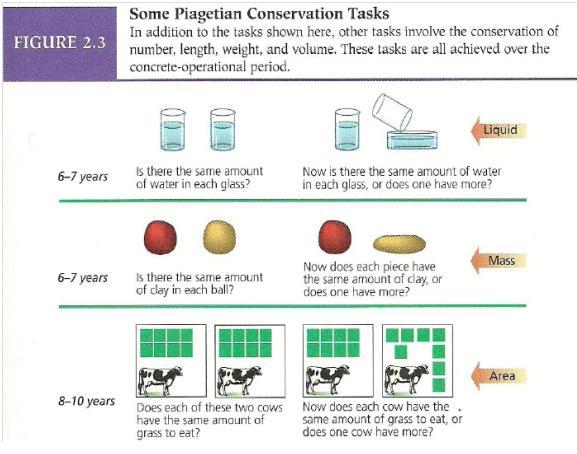 FIGURE 2.3

Some Piagetian Conservation Tasks
In addition to the tasks shown here, other tasks involve the conservation of number, length, weight, and volume. These tasks are all achieved over the concrete-operational period.

Liquid

6–7 years

Is there the same amount of water in each glass?

Now is there the same amount of water in each glass, or does one have more?

Mass

6–7 years

Is there the same amount of clay in each ball?

Now does each piece have the same amount of clay, or does one have more?

Area

8–10 years

Does each of these two cows have the same amount of grass to eat?

Now does each cow have the same amount of grass to eat, or does one cow have more?